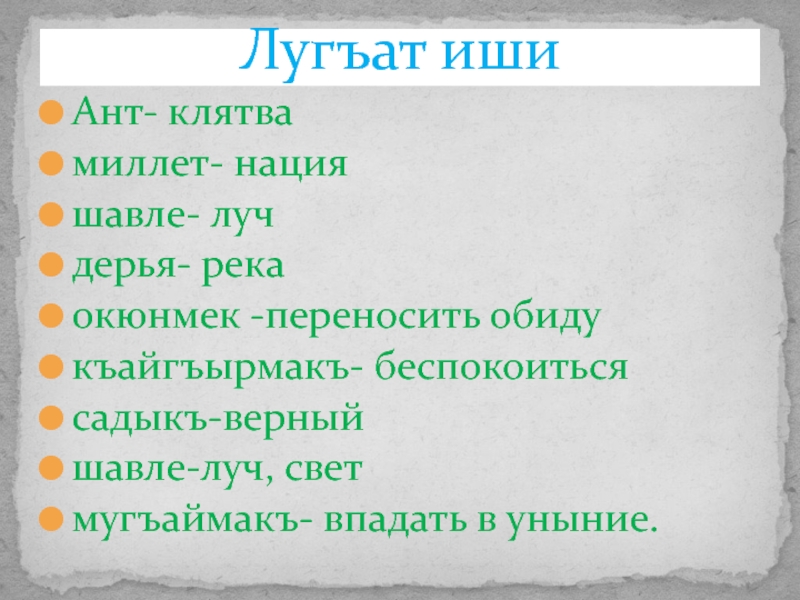 Лугъат иши

Ант- клятва
миллет- нация
шавле- луч
дерья- река
окюнмек -переносить обиду
къайгъырмакъ- беспокоиться
садыкъ-верный
шавле-луч, свет
мугъаймакъ- впадать в уныние.